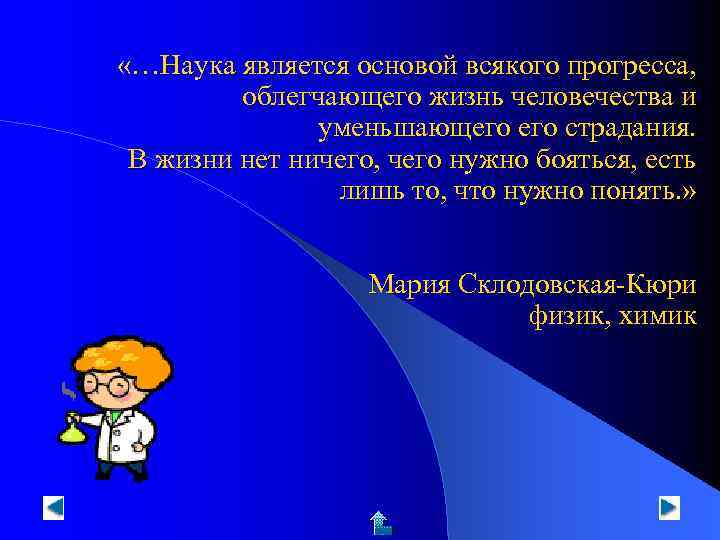 «…Наука является основой всякого прогресса, облегчающего жизнь человечества и уменьшающего его страдания.
В жизни нет ничего, чего нужно бояться, есть лишь то, что нужно понять.»

Мария Склодовская-Кюри
физик, химик